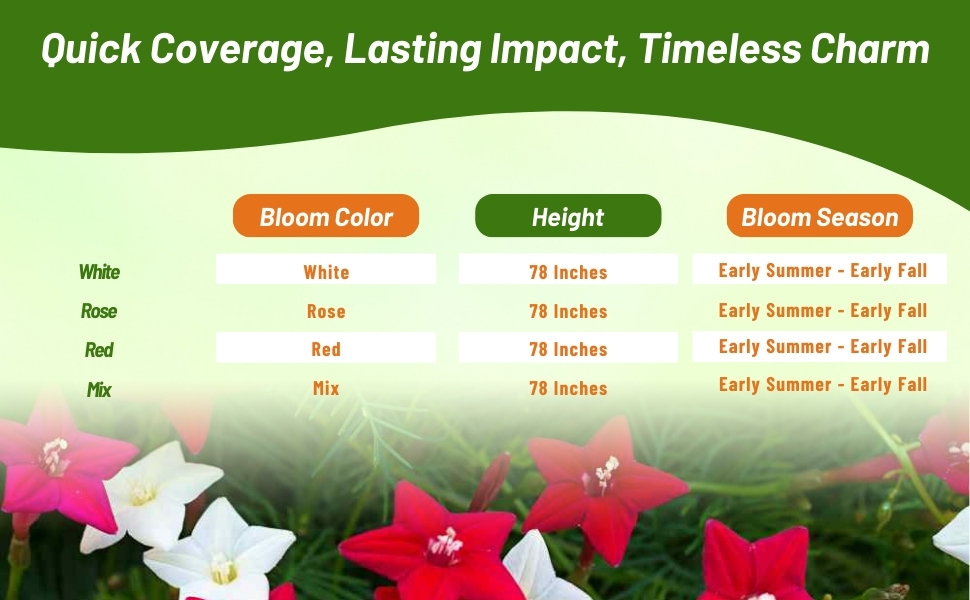 Quick Coverage, Lasting Impact, Timeless Charm

| | Bloom Color | Height | Bloom Season |
|---|---|---|---|
| White | White | 78 Inches | Early Summer - Early Fall |
| Rose | Rose | 78 Inches | Early Summer - Early Fall |
| Red | Red | 78 Inches | Early Summer - Early Fall |
| Mix | Mix | 78 Inches | Early Summer - Early Fall |